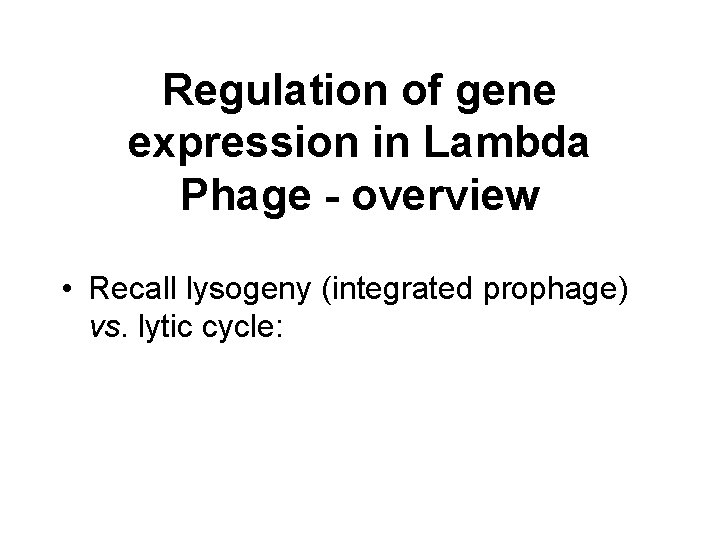 Regulation of gene expression in Lambda Phage - overview

• Recall lysogeny (integrated prophage) vs. lytic cycle: